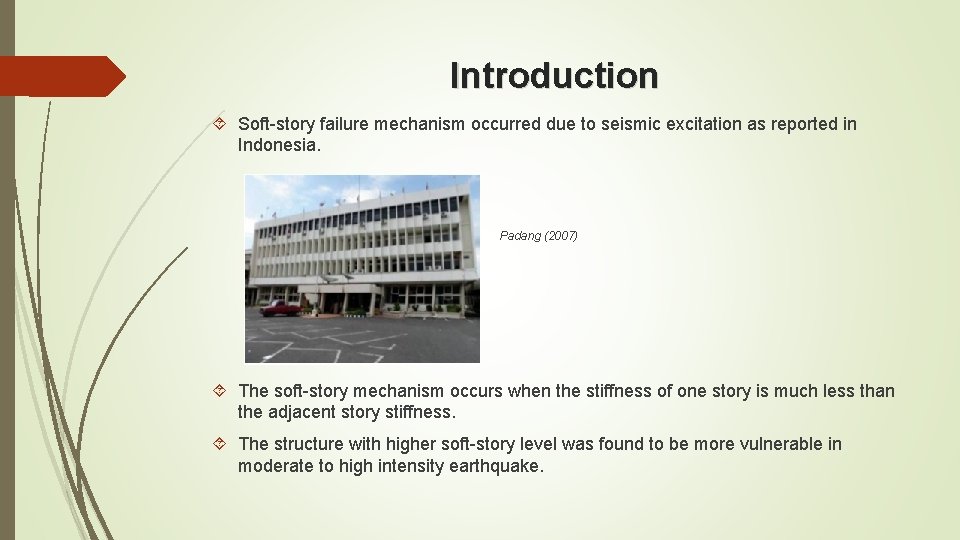 Introduction

Soft-story failure mechanism occurred due to seismic excitation as reported in Indonesia.

Padang (2007)

The soft-story mechanism occurs when the stiffness of one story is much less than the adjacent story stiffness.

The structure with higher soft-story level was found to be more vulnerable in moderate to high intensity earthquake.